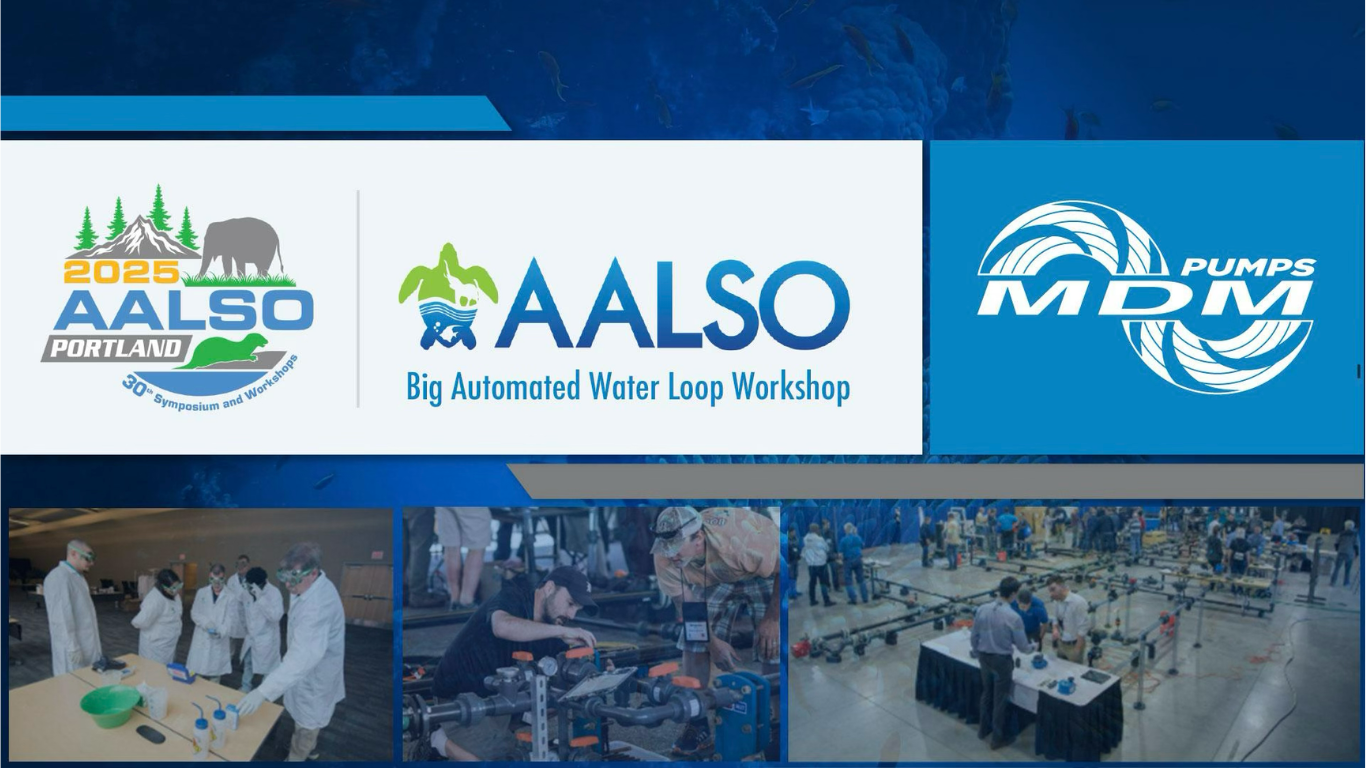 2025
AALSO
PORTLAND
30th Symposium and Workshops

AALSO
Big Automated Water Loop Workshop

PUMPS
MDM